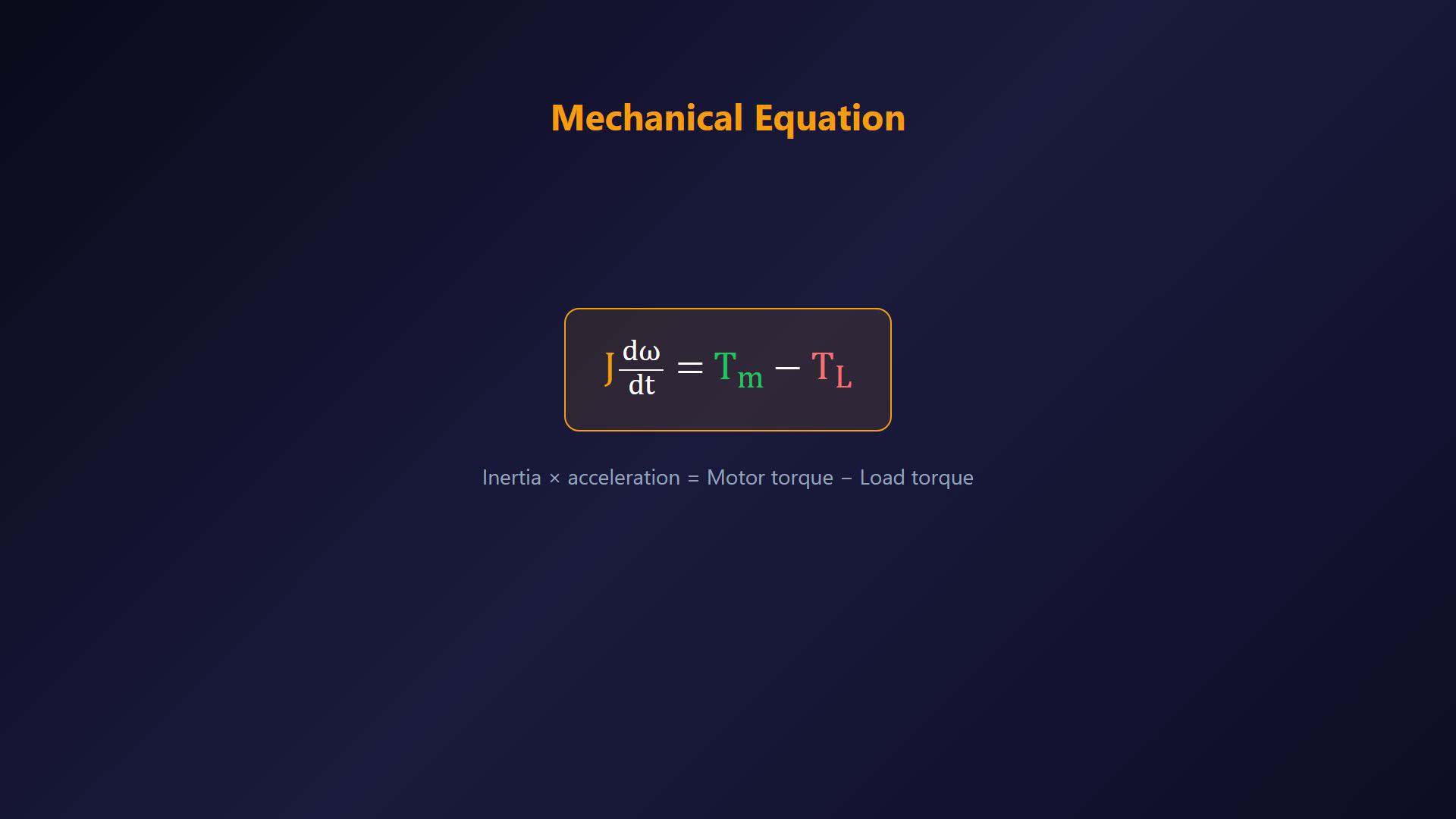 Mechanical Equation

$J\frac{d\omega}{dt} = T_m - T_L$

Inertia × acceleration = Motor torque − Load torque